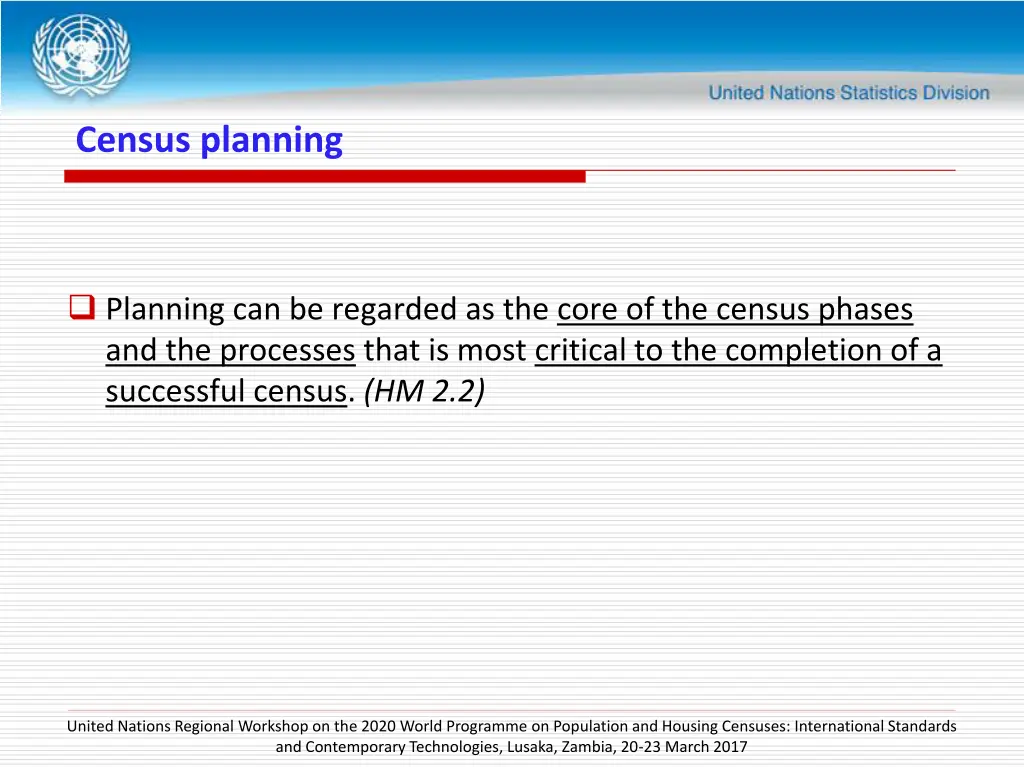 United Nations Statistics Division

Census planning

Planning can be regarded as the core of the census phases and the processes that is most critical to the completion of a successful census. (HM 2.2)

United Nations Regional Workshop on the 2020 World Programme on Population and Housing Censuses: International Standards and Contemporary Technologies, Lusaka, Zambia, 20-23 March 2017